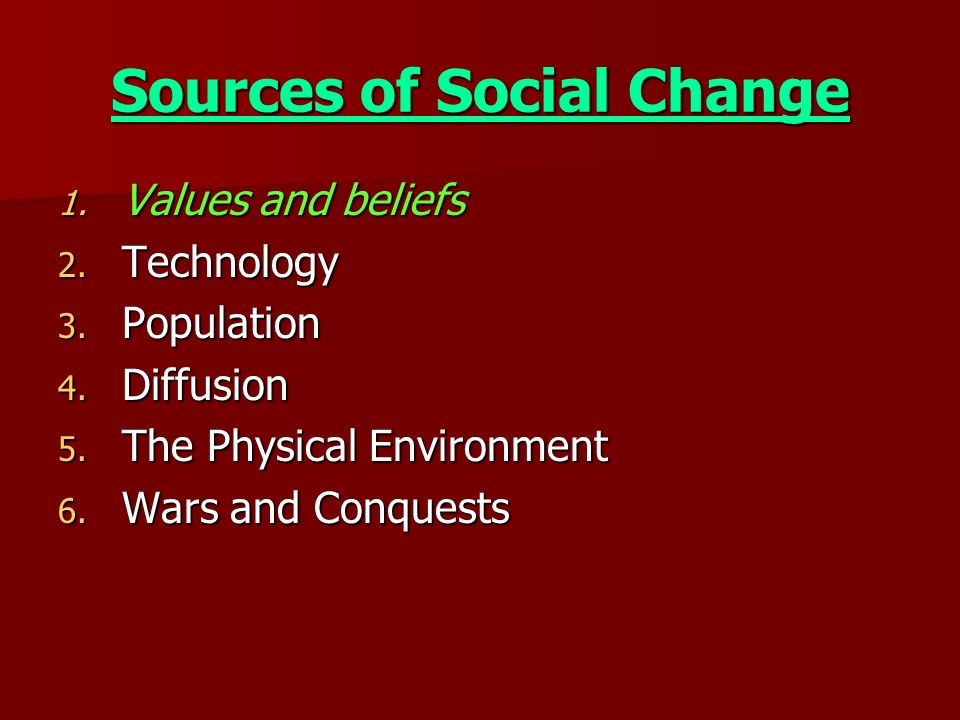 Sources of Social Change

1. Values and beliefs
2. Technology
3. Population
4. Diffusion
5. The Physical Environment
6. Wars and Conquests